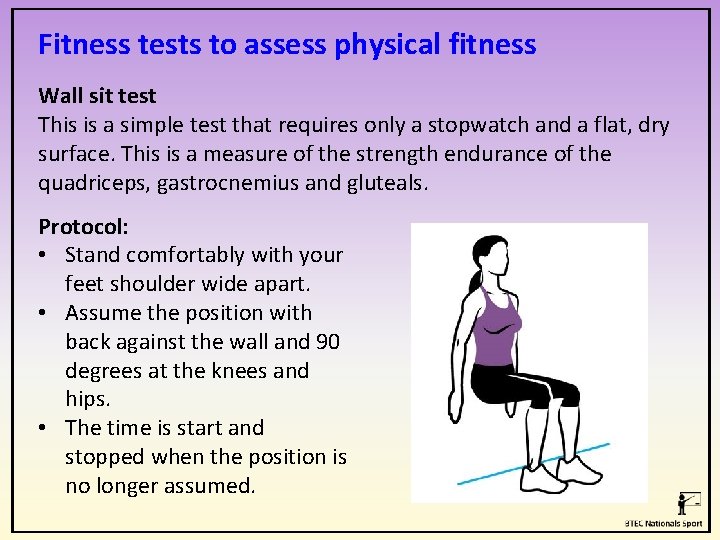 Fitness tests to assess physical fitness

Wall sit test
This is a simple test that requires only a stopwatch and a flat, dry surface. This is a measure of the strength endurance of the quadriceps, gastrocnemius and gluteals.

Protocol:
• Stand comfortably with your feet shoulder wide apart.
• Assume the position with back against the wall and 90 degrees at the knees and hips.
• The time is start and stopped when the position is no longer assumed.

BTEC Nationals Sport